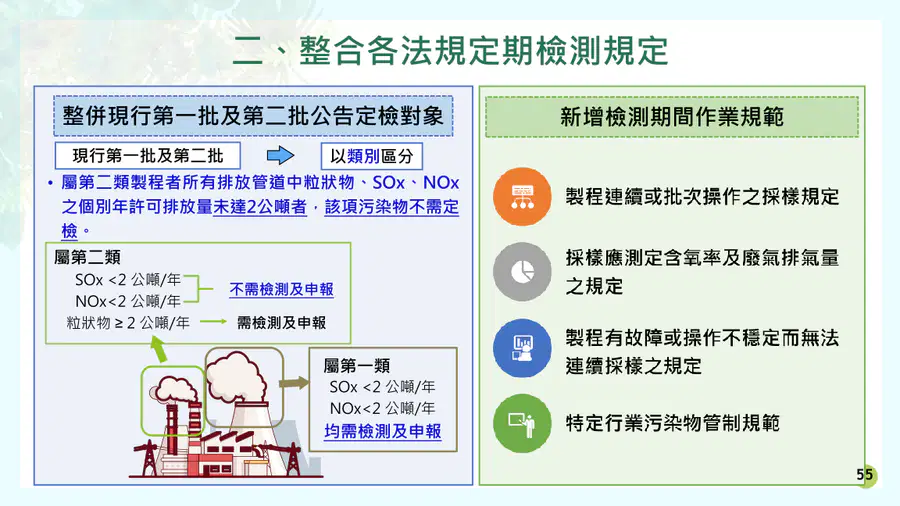 二、整合各法規定期檢測規定

整併現行第一批及第二批公告定檢對象

現行第一批及第二批

以類別區分

• 屬第二類製程者所有排放管道中粒狀物、SOx、NOx之個別年許可排放量未達2公噸者，該項污染物不需定檢。

屬第二類
SOx <2 公噸/年
NOx<2 公噸/年
不需檢測及申報
粒狀物 ≥ 2 公噸/年
需檢測及申報

屬第一類
SOx <2 公噸/年
NOx<2 公噸/年
均需檢測及申報

新增檢測期間作業規範

製程連續或批次操作之採樣規定

採樣應測定含氧率及廢氣排氣量之規定

製程有故障或操作不穩定而無法連續採樣之規定

特定行業污染物管制規範

55